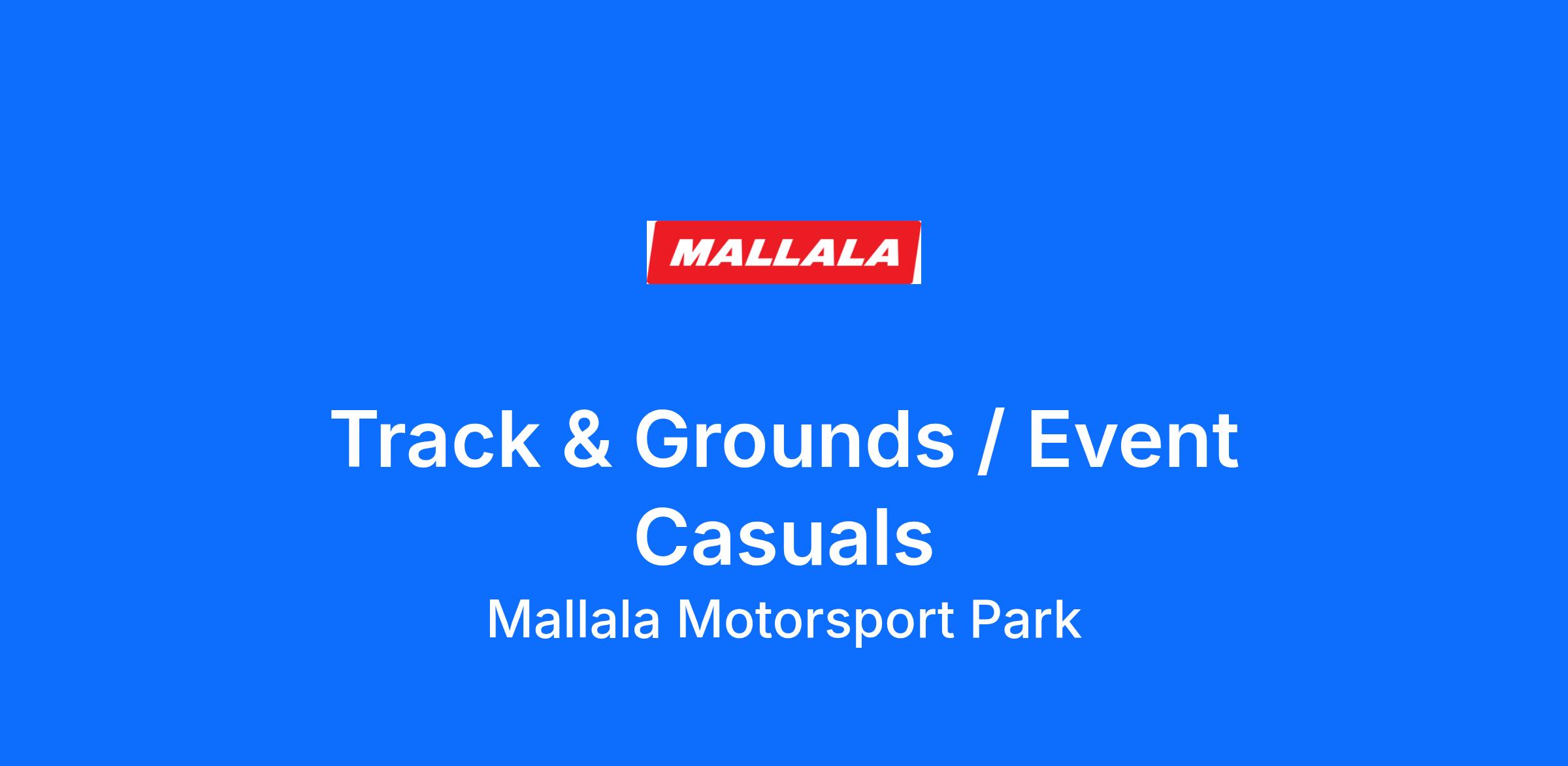 MALLALA

Track & Grounds / Event Casuals

Mallala Motorsport Park